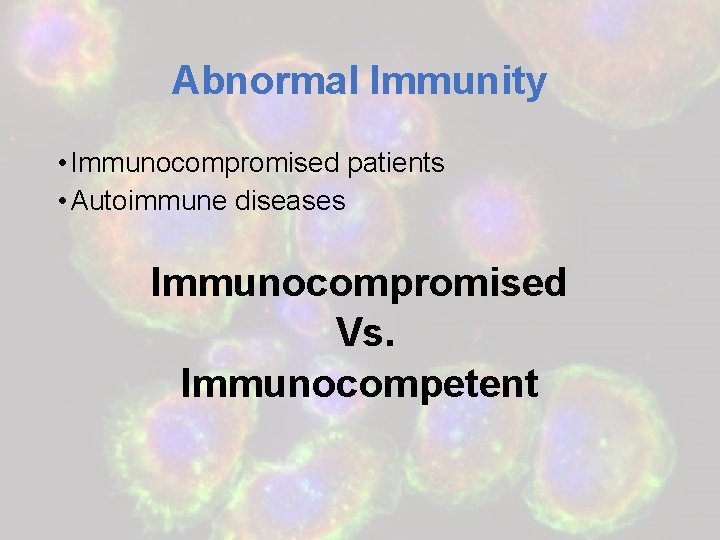 Abnormal Immunity

• Immunocompromised patients
• Autoimmune diseases

Immunocompromised
Vs.
Immunocompetent